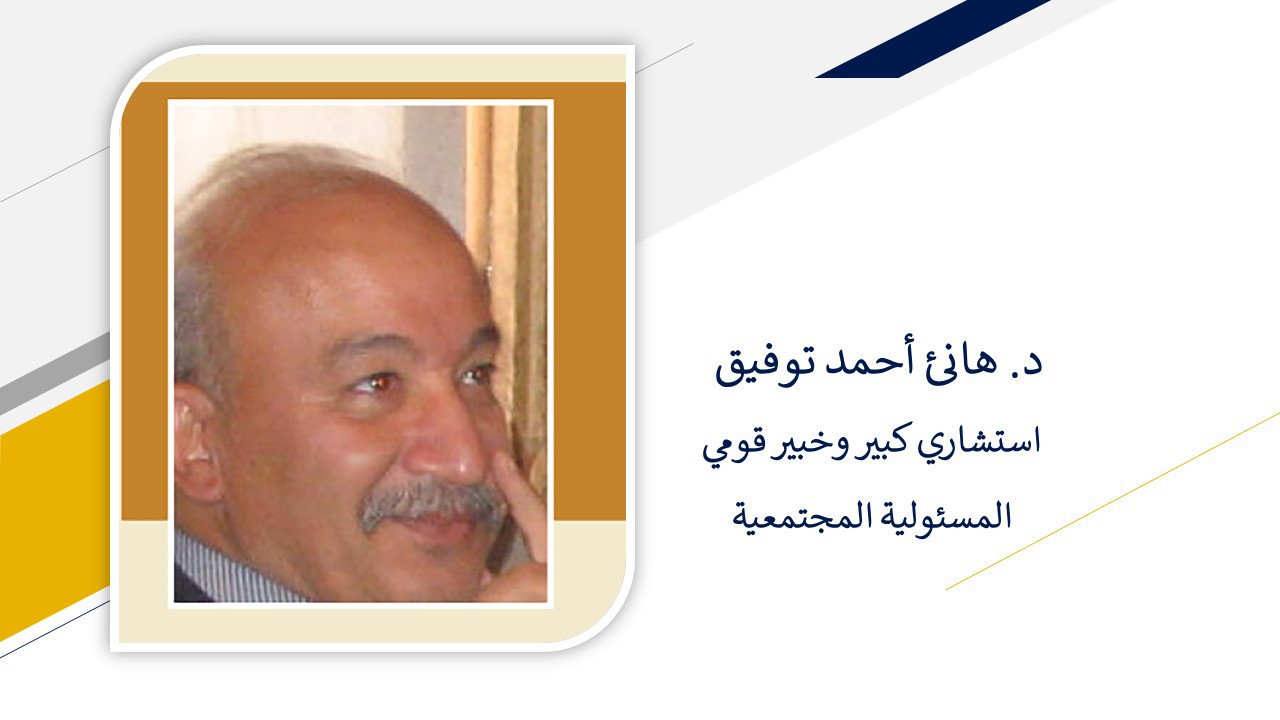 د. هانئ أحمد توفيق

استشاري كبير وخبير قومي

المسئولية المجتمعية